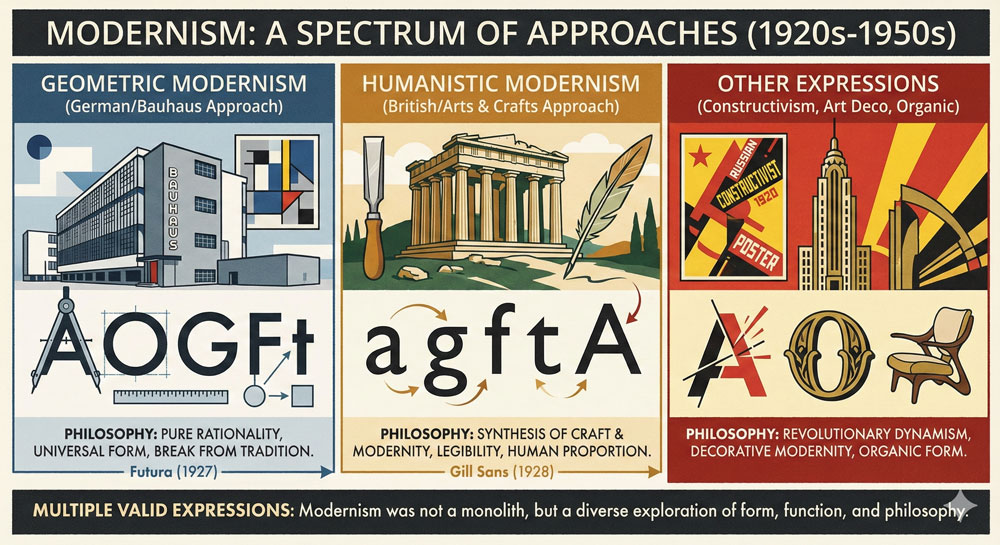 MODERNISM: A SPECTRUM OF APPROACHES (1920s-1950s)

GEOMETRIC MODERNISM
(German/Bauhaus Approach)

BAUHAUS

AOGFt

PHILOSOPHY: PURE RATIONALITY, UNIVERSAL FORM, BREAK FROM TRADITION.

Futura (1927)

HUMANISTIC MODERNISM
(British/Arts & Crafts Approach)

agftA

PHILOSOPHY: SYNTHESIS OF CRAFT & MODERNITY, LEGIBILITY, HUMAN PROPORTION.

Gill Sans (1928)

OTHER EXPRESSIONS
(Constructivism, Art Deco, Organic)

RUSSIAN CONSTRUCTIVIST 1920 POSTER

A O

PHILOSOPHY: REVOLUTIONARY DYNAMISM, DECORATIVE MODERNITY, ORGANIC FORM.

MULTIPLE VALID EXPRESSIONS: Modernism was not a monolith, but a diverse exploration of form, function, and philosophy.